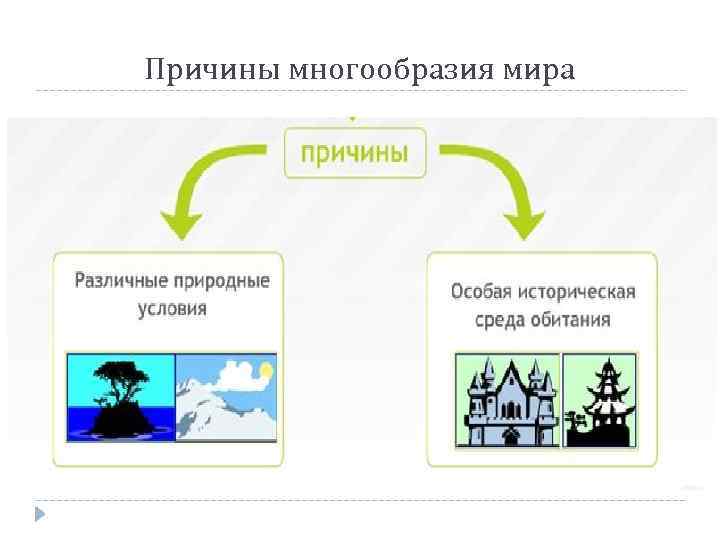 Причины многообразия мира

причины

Различные природные условия

Особая историческая среда обитания